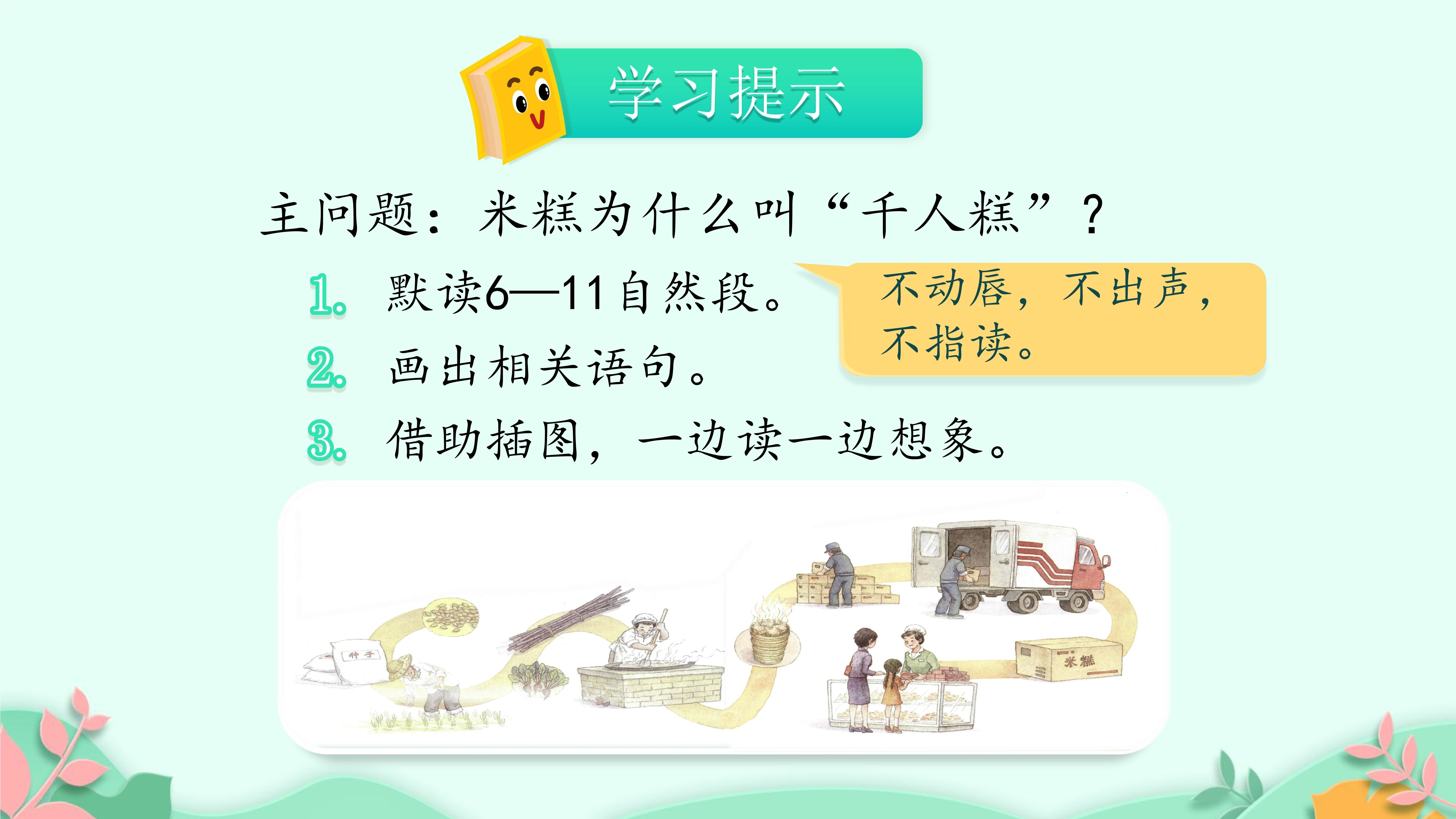 学习提示

主问题：米糕为什么叫“千人糕”？

1. 默读6—11自然段。

不动唇，不出声，不指读。

2. 画出相关语句。

3. 借助插图，一边读一边想象。

种子

米糕